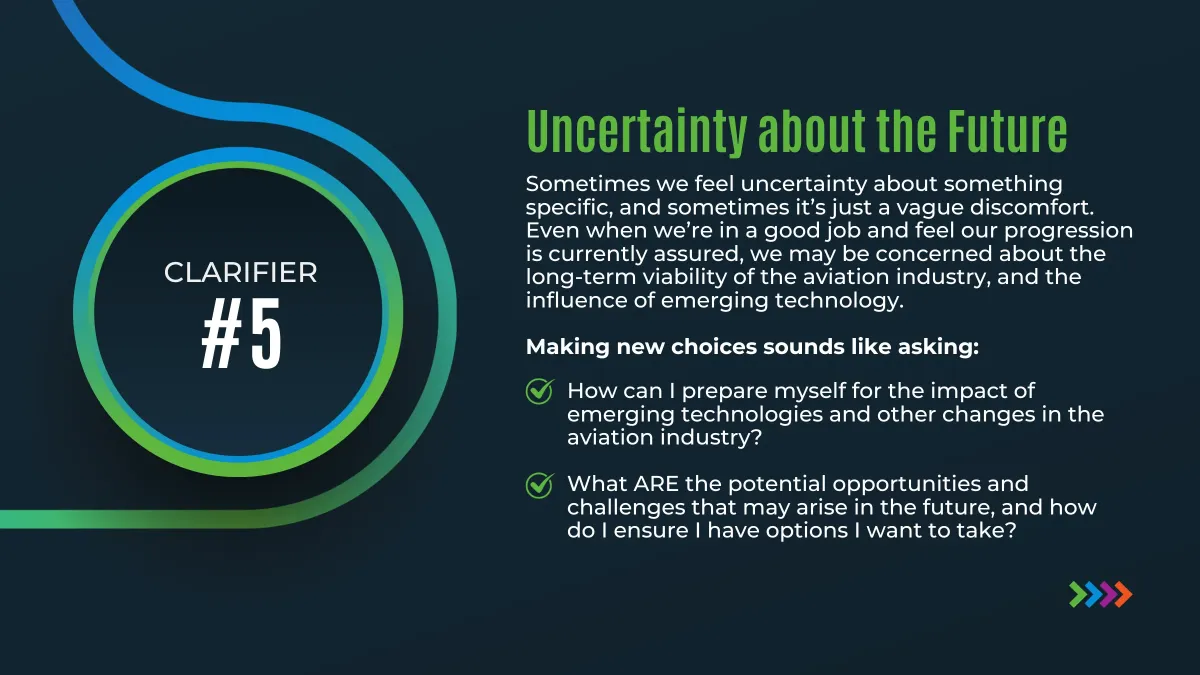 CLARIFIER
#5

Uncertainty about the Future

Sometimes we feel uncertainty about something specific, and sometimes it's just a vague discomfort. Even when we're in a good job and feel our progression is currently assured, we may be concerned about the long-term viability of the aviation industry, and the influence of emerging technology.

Making new choices sounds like asking:

How can I prepare myself for the impact of emerging technologies and other changes in the aviation industry?

What ARE the potential opportunities and challenges that may arise in the future, and how do I ensure I have options I want to take?